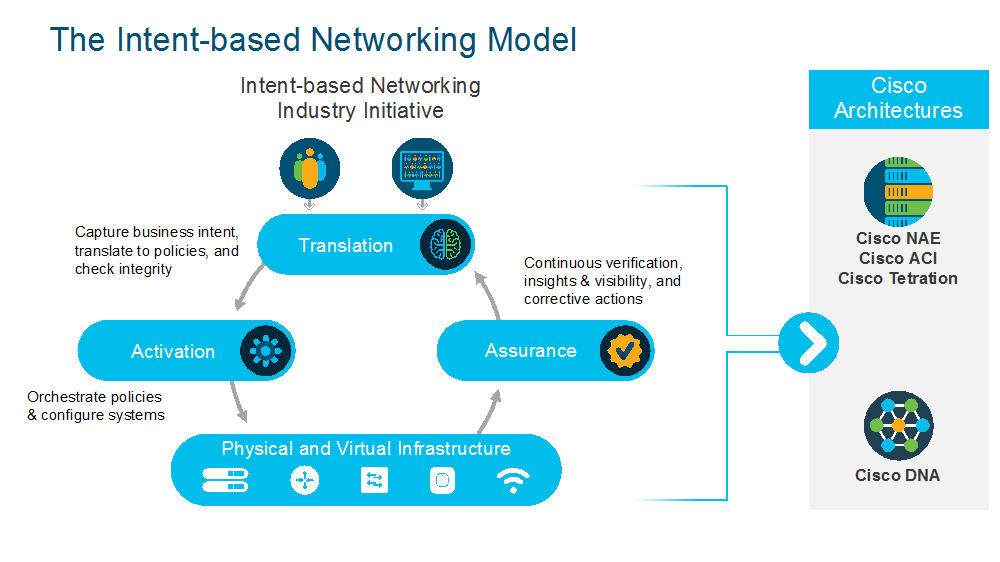 The Intent-based Networking Model

Intent-based Networking Industry Initiative

Capture business intent, translate to policies, and check integrity

Translation

Continuous verification, insights & visibility, and corrective actions

Activation

Assurance

Orchestrate policies & configure systems

Physical and Virtual Infrastructure

Cisco Architectures

Cisco NAE
Cisco ACI
Cisco Tetration

Cisco DNA